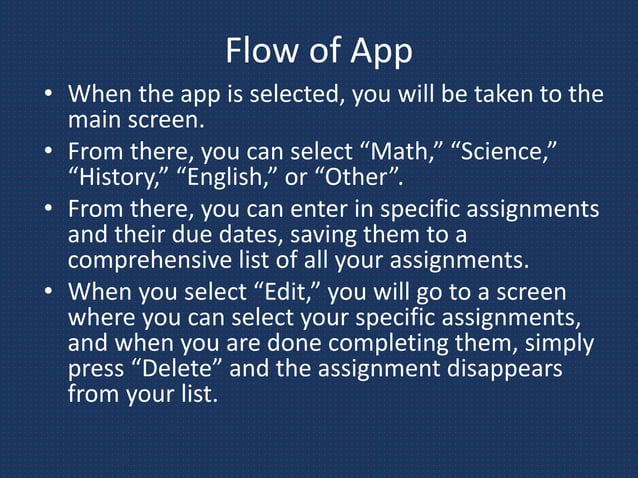 Flow of App

• When the app is selected, you will be taken to the main screen.
• From there, you can select “Math,” “Science,” “History,” “English,” or “Other”.
• From there, you can enter in specific assignments and their due dates, saving them to a comprehensive list of all your assignments.
• When you select “Edit,” you will go to a screen where you can select your specific assignments, and when you are done completing them, simply press “Delete” and the assignment disappears from your list.